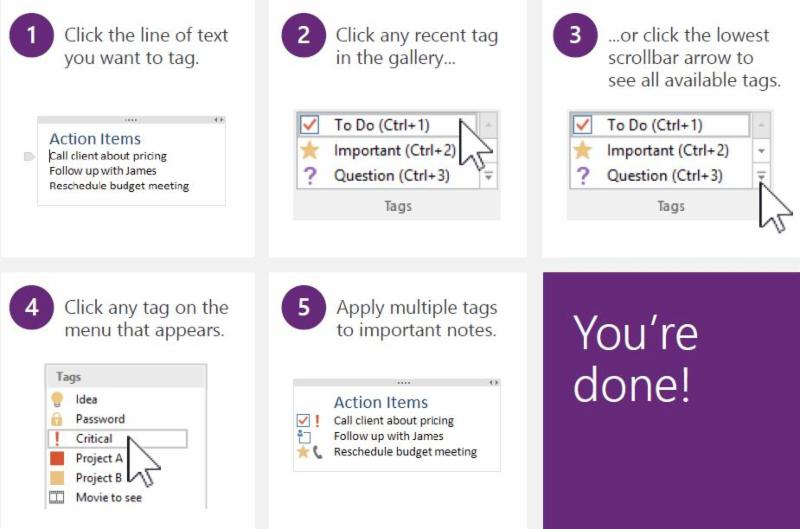 1 Click the line of text you want to tag.

Action Items
Call client about pricing
Follow up with James
Reschedule budget meeting

2 Click any recent tag in the gallery...

To Do (Ctrl+1)
Important (Ctrl+2)
? Question (Ctrl+3)
Tags

3 ...or click the lowest scrollbar arrow to see all available tags.

To Do (Ctrl+1)
Important (Ctrl+2)
? Question (Ctrl+3)
Tags

4 Click any tag on the menu that appears.

Tags
Idea
Password
! Critical
Project A
Project B
Movie to see

5 Apply multiple tags to important notes.

Action Items
! Call client about pricing
Follow up with James
Reschedule budget meeting

You're done!